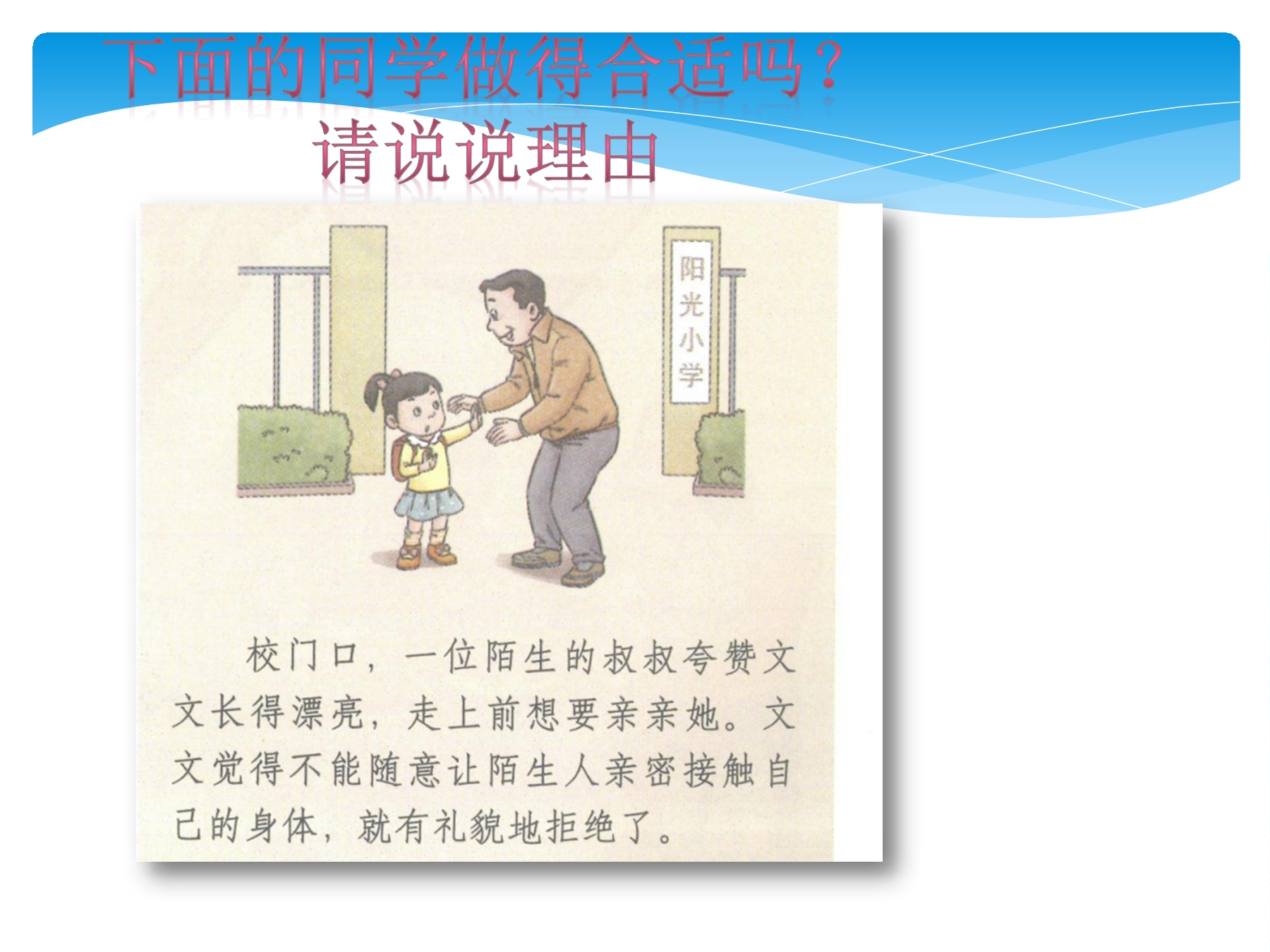 下面的同学做得合适吗？
请说说理由

阳光小学

校门口，一位陌生的叔叔夸赞文文长得漂亮，走上前想要亲亲她。文文觉得不能随意让陌生人亲密接触自己的身体，就有礼貌地拒绝了。